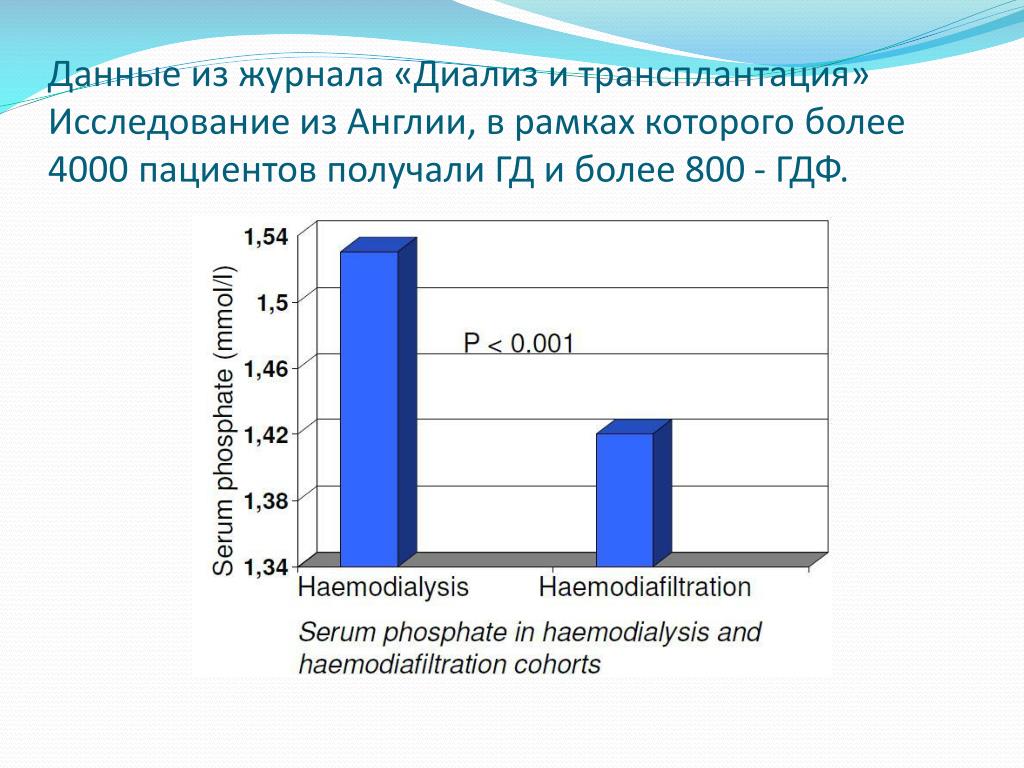 Данные из журнала «Диализ и трансплантация» Исследование из Англии, в рамках которого более 4000 пациентов получали ГД и более 800 - ГДФ.

Serum phosphate (mmol/l)

1,54
1,5
1,46
1,42
1,38
1,34

P < 0.001

Haemodialysis
Haemodiafiltration

Serum phosphate in haemodialysis and haemodiafiltration cohorts